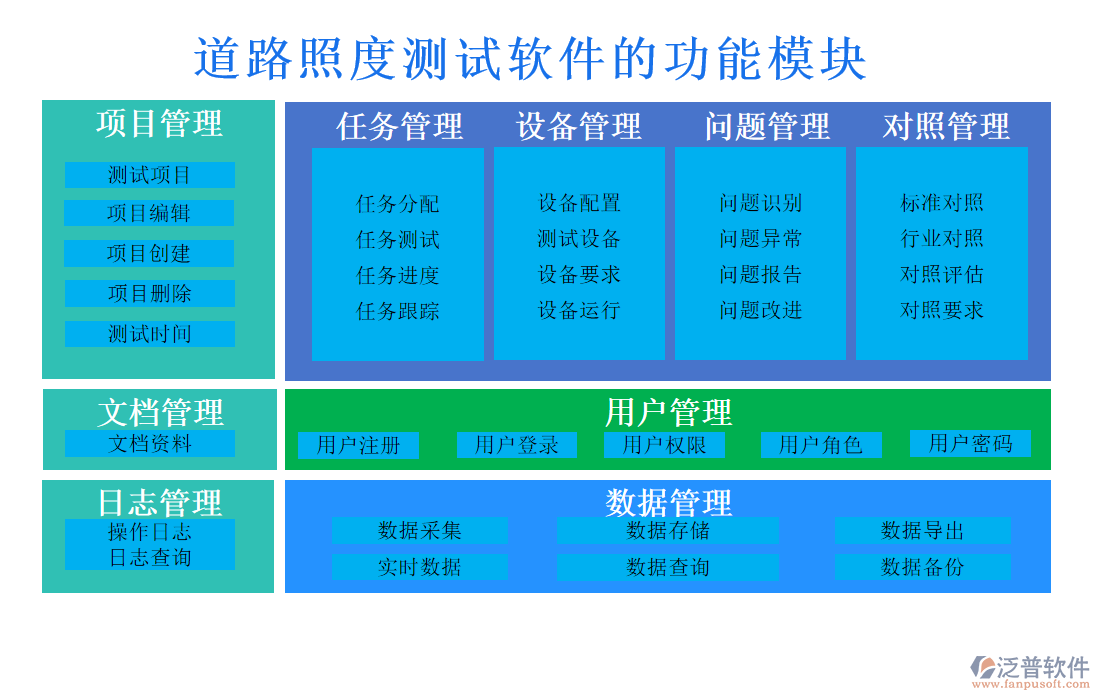 道路照度测试软件的功能模块

项目管理
测试项目
项目编辑
项目创建
项目删除
测试时间

任务管理
任务分配
任务测试
任务进度
任务跟踪

设备管理
设备配置
测试设备
设备要求
设备运行

问题管理
问题识别
问题异常
问题报告
问题改进

对照管理
标准对照
行业对照
对照评估
对照要求

文档管理
文档资料

用户管理
用户注册
用户登录
用户权限
用户角色
用户密码

日志管理
操作日志
日志查询

数据管理
数据采集
数据存储
数据导出
实时数据
数据查询
数据备份

泛普软件
www.fanpusoft.com